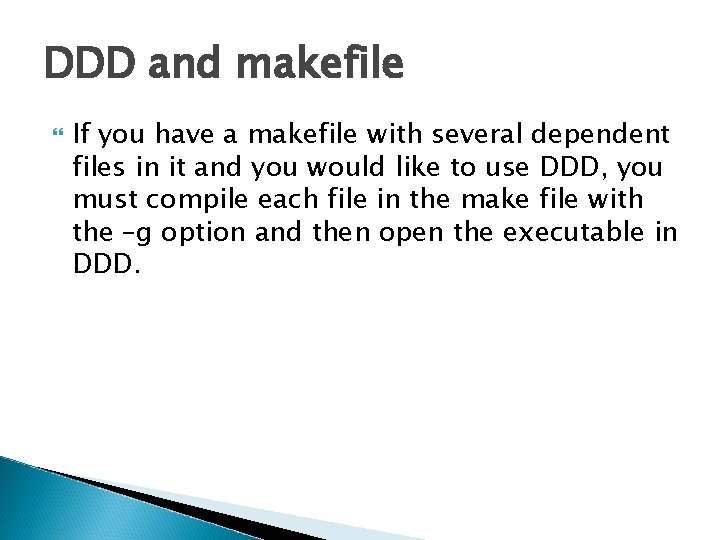 DDD and makefile

If you have a makefile with several dependent files in it and you would like to use DDD, you must compile each file in the make file with the –g option and then open the executable in DDD.